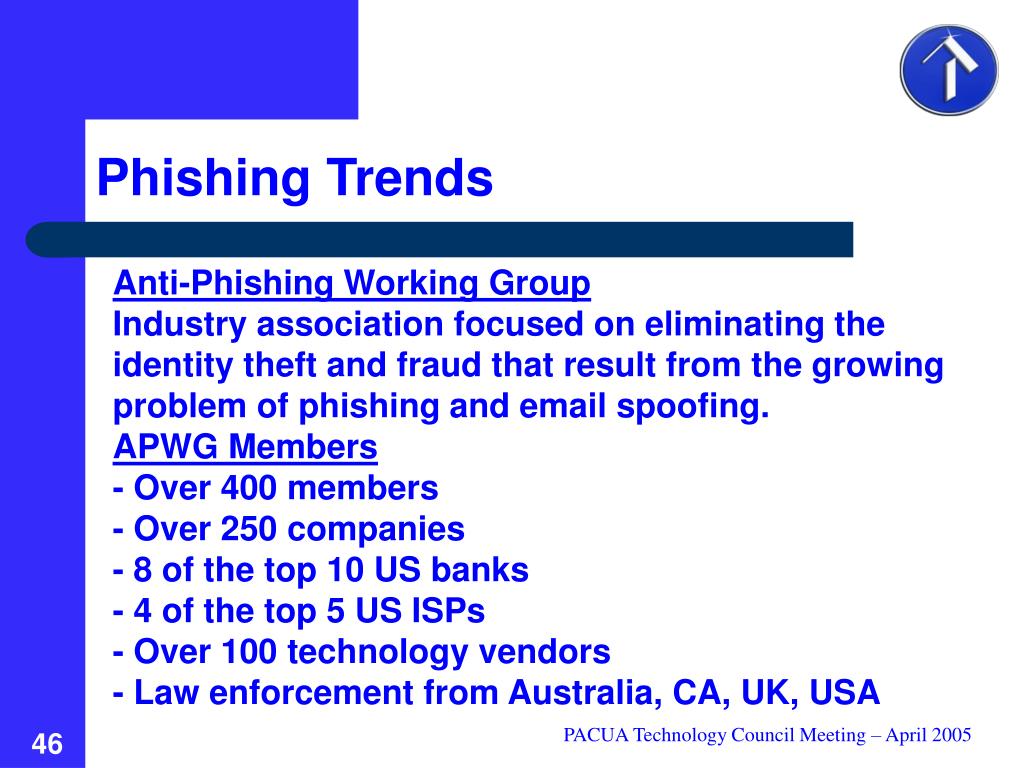 Phishing Trends

Anti-Phishing Working Group
Industry association focused on eliminating the identity theft and fraud that result from the growing problem of phishing and email spoofing.
APWG Members
- Over 400 members
- Over 250 companies
- 8 of the top 10 US banks
- 4 of the top 5 US ISPs
- Over 100 technology vendors
- Law enforcement from Australia, CA, UK, USA

46

PACUA Technology Council Meeting – April 2005